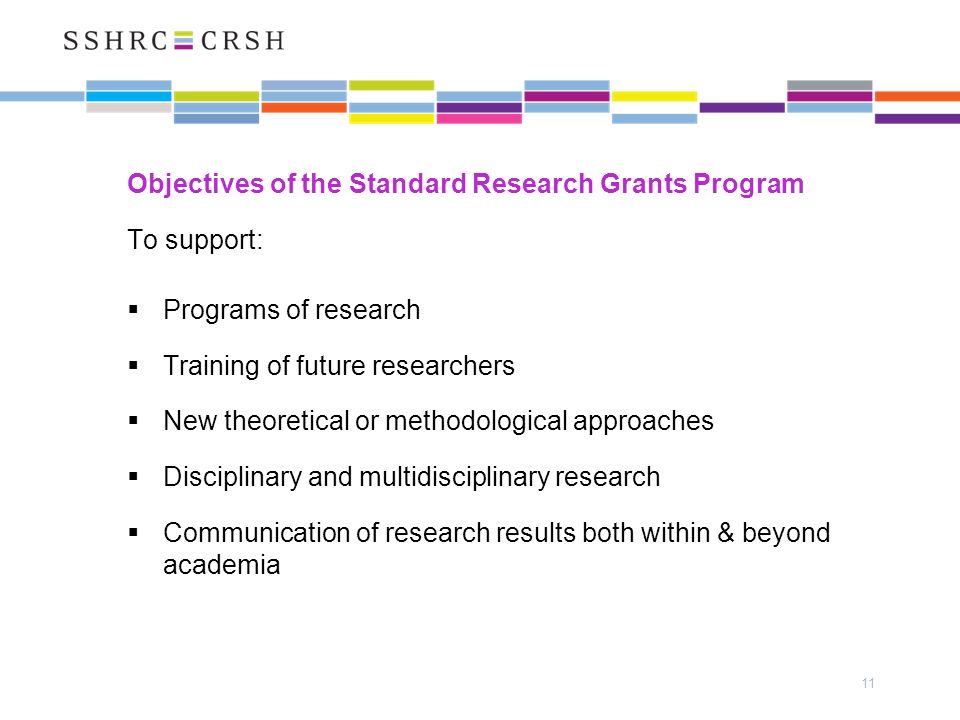 SSHRC CRSH

Objectives of the Standard Research Grants Program

To support:

▪ Programs of research

▪ Training of future researchers

▪ New theoretical or methodological approaches

▪ Disciplinary and multidisciplinary research

▪ Communication of research results both within & beyond academia

11